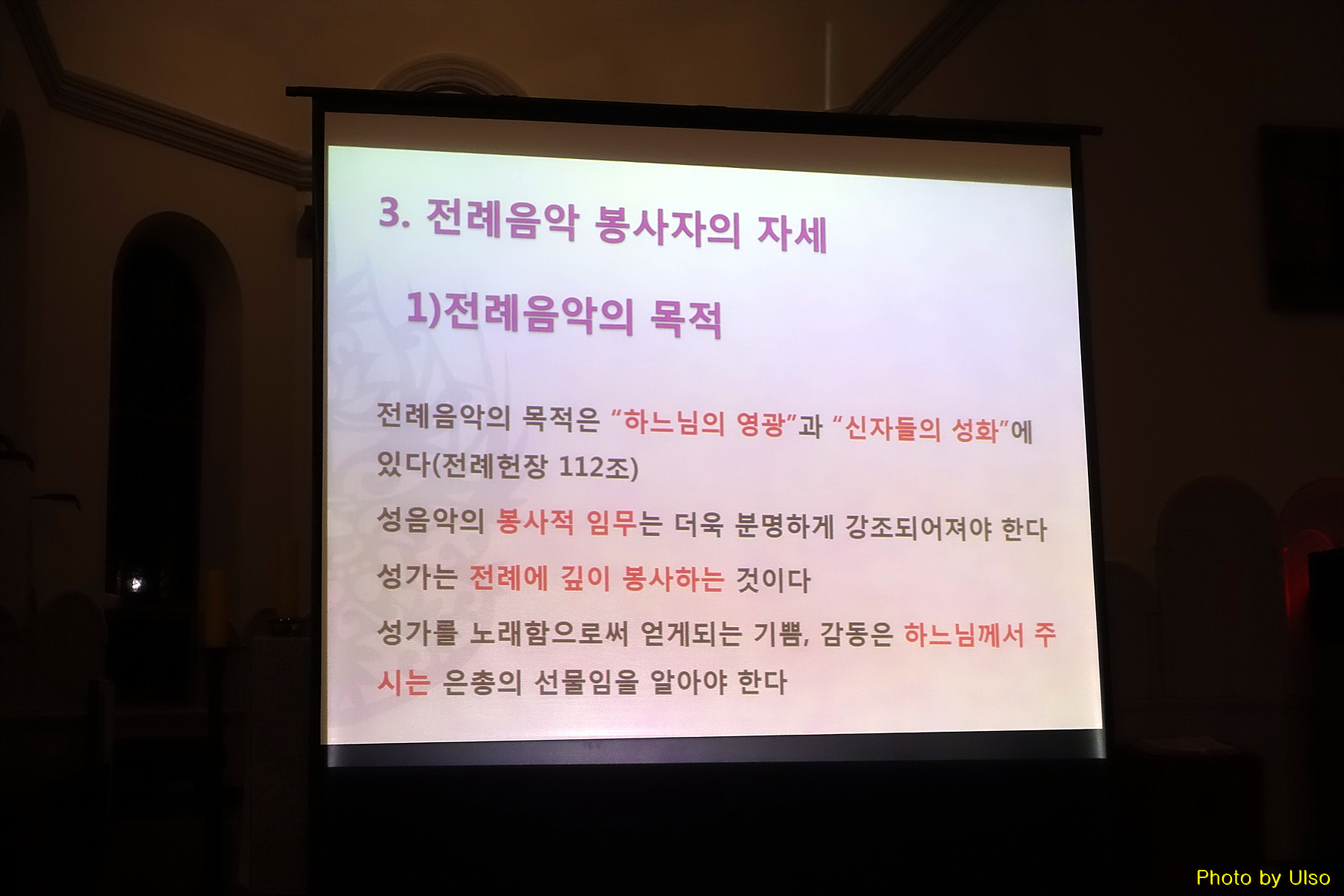 3. 전례음악 봉사자의 자세

1)전례음악의 목적

전례음악의 목적은 "하느님의 영광"과 "신자들의 성화"에 있다(전례헌장 112조)

성음악의 봉사적 임무는 더욱 분명하게 강조되어져야 한다

성가는 전례에 깊이 봉사하는 것이다

성가를 노래함으로써 얻게되는 기쁨, 감동은 하느님께서 주시는 은총의 선물임을 알아야 한다

Photo by Ulso